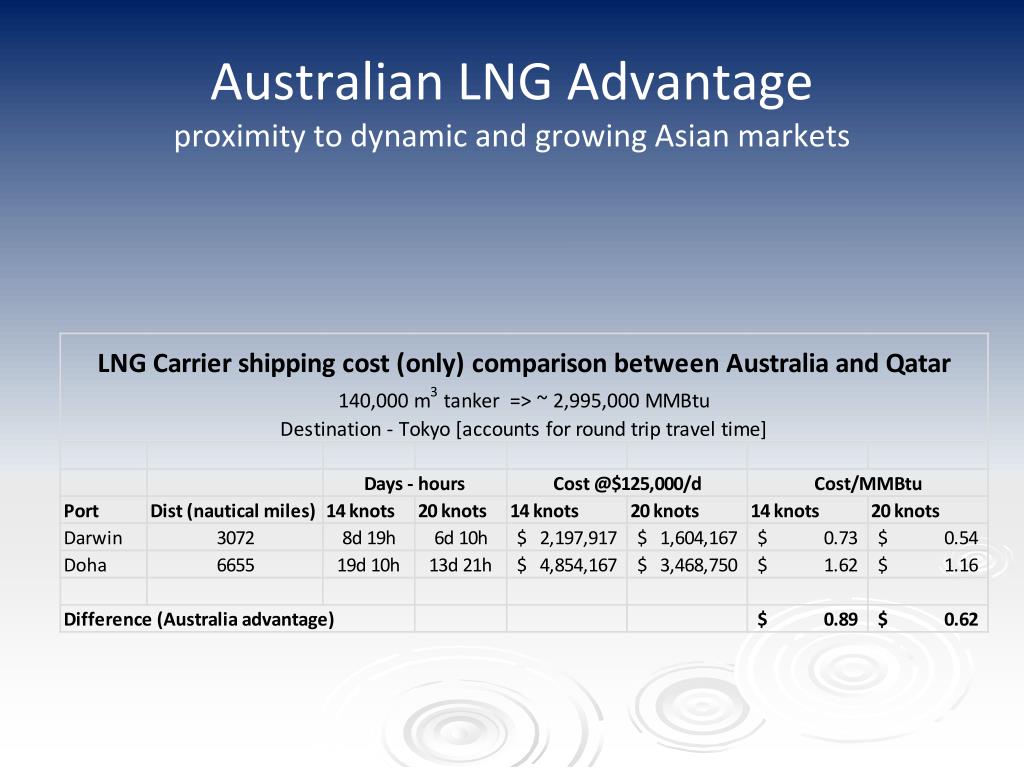 Australian LNG Advantage
proximity to dynamic and growing Asian markets

LNG Carrier shipping cost (only) comparison between Australia and Qatar

140,000 $m^3$ tanker => ~ 2,995,000 MMBtu

Destination - Tokyo [accounts for round trip travel time]

| | | Days - hours | | Cost @$125,000/d | | Cost/MMBtu | |
|---|---|---|---|---|---|---|---|
| Port | Dist (nautical miles) | 14 knots | 20 knots | 14 knots | 20 knots | 14 knots | 20 knots |
| Darwin | 3072 | 8d 19h | 6d 10h | $ 2,197,917 | $ 1,604,167 | $ 0.73 | $ 0.54 |
| Doha | 6655 | 19d 10h | 13d 21h | $ 4,854,167 | $ 3,468,750 | $ 1.62 | $ 1.16 |
| | | | | | | | |
| Difference (Australia advantage) | | | | | | $ 0.89 | $ 0.62 |